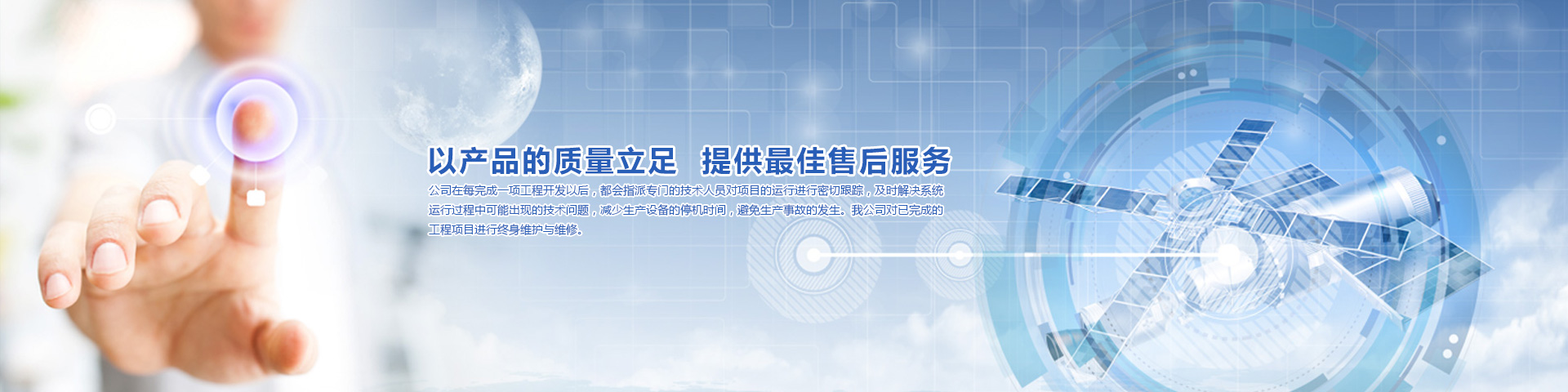 以产品的质量立足　提供最佳售后服务

公司在每完成一项工程开发以后，都会指派专门的技术人员对项目的运行进行密切跟踪，及时解决系统运行过程中可能出现的技术问题，减少生产设备的停机时间，避免生产事故的发生。我公司对已完成的工程项目进行终身维护与维修。